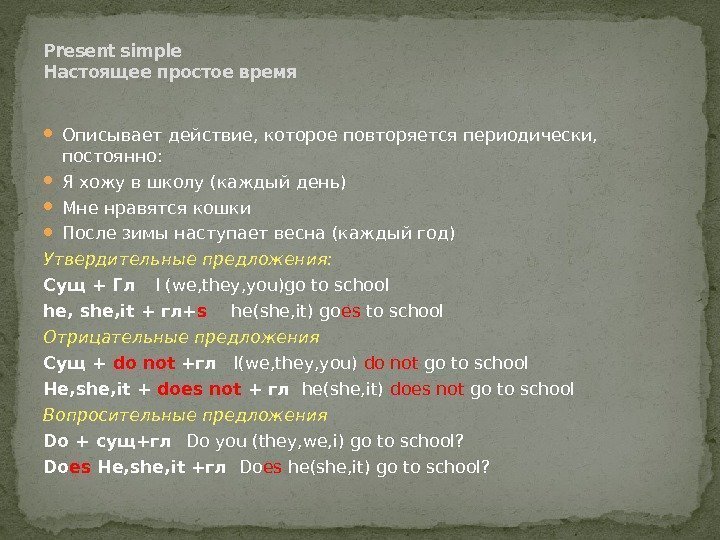 Present simple
Настоящее простое время

Описывает действие, которое повторяется периодически, постоянно:
Я хожу в школу (каждый день)
Мне нравятся кошки
После зимы наступает весна (каждый год)

Утвердительные предложения:
Сущ + Гл   I (we,they,you)go to school
he, she,it + гл+s   he(she,it) goes to school
Отрицательные предложения
Сущ + do not +гл   I(we,they,you) do not go to school
He,she,it + does not + гл  he(she,it) does not go to school
Вопросительные предложения
Do + сущ+гл   Do you (they,we,i) go to school?
Does He,she,it +гл  Does he(she,it) go to school?